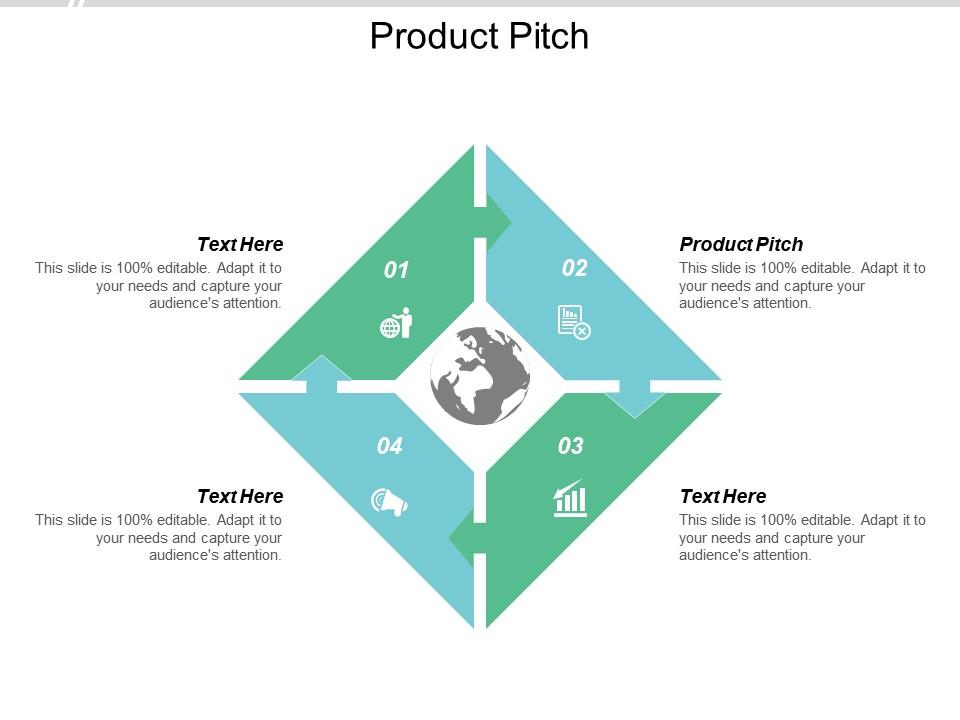 Product Pitch

Text Here
This slide is 100% editable. Adapt it to your needs and capture your audience's attention.

01

02

Product Pitch
This slide is 100% editable. Adapt it to your needs and capture your audience's attention.

04

03

Text Here
This slide is 100% editable. Adapt it to your needs and capture your audience's attention.

Text Here
This slide is 100% editable. Adapt it to your needs and capture your audience's attention.